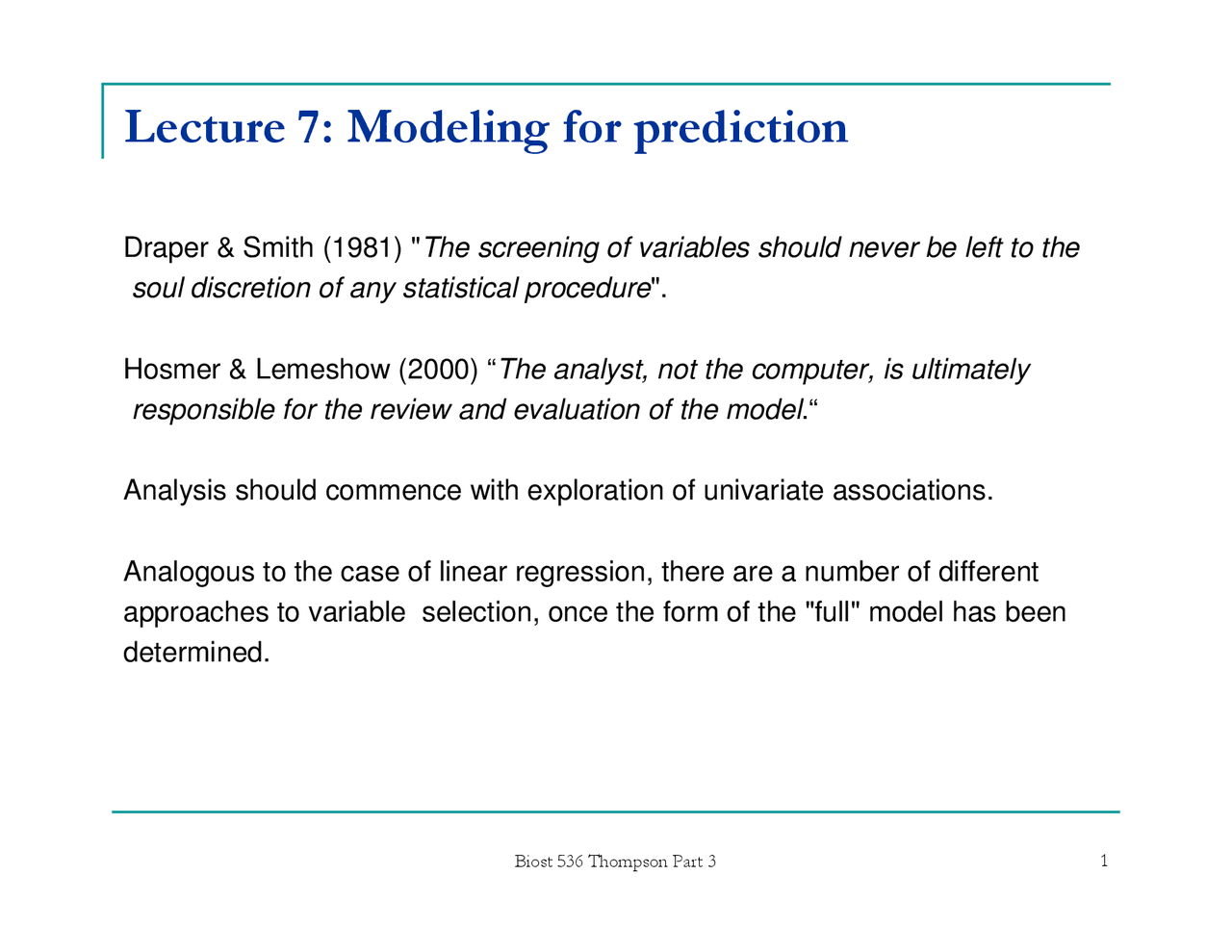 Lecture 7: Modeling for prediction

Draper & Smith (1981) "The screening of variables should never be left to the soul discretion of any statistical procedure".

Hosmer & Lemeshow (2000) “The analyst, not the computer, is ultimately responsible for the review and evaluation of the model.“

Analysis should commence with exploration of univariate associations.

Analogous to the case of linear regression, there are a number of different approaches to variable selection, once the form of the "full" model has been determined.

Biost 536 Thompson Part 3

1